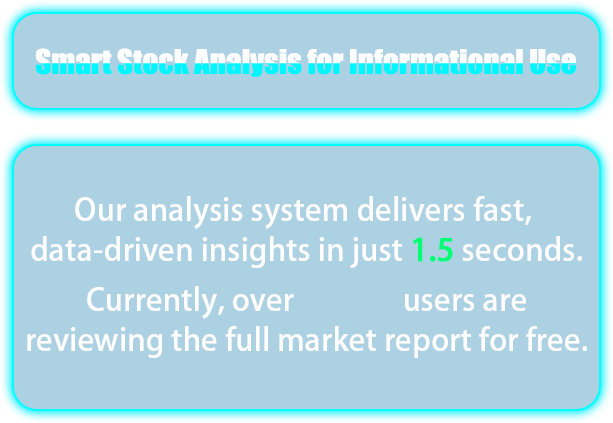 Smart Stock Analysis for Informational Use

Our analysis system delivers fast, data-driven insights in just 1.5 seconds.

Currently, over users are reviewing the full market report for free.